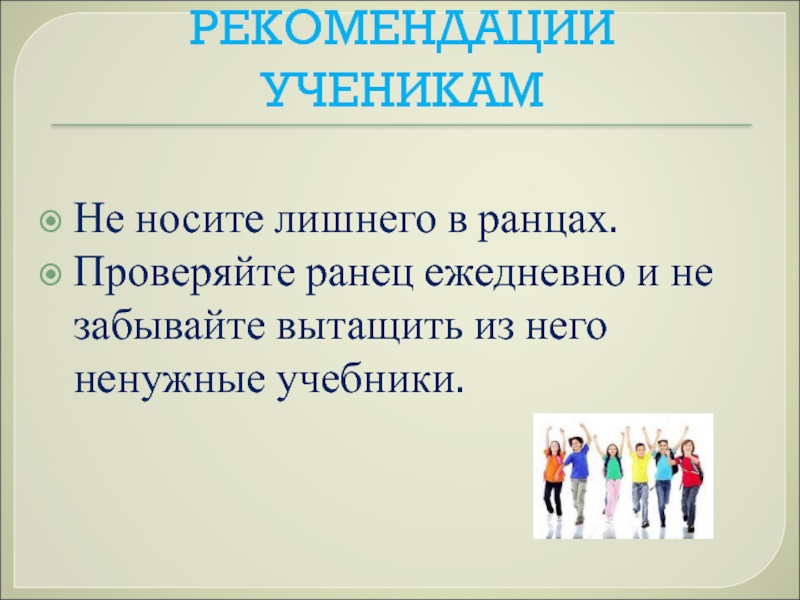 РЕКОМЕНДАЦИИ УЧЕНИКАМ

Не носите лишнего в ранцах.
Проверяйте ранец ежедневно и не забывайте вытащить из него ненужные учебники.